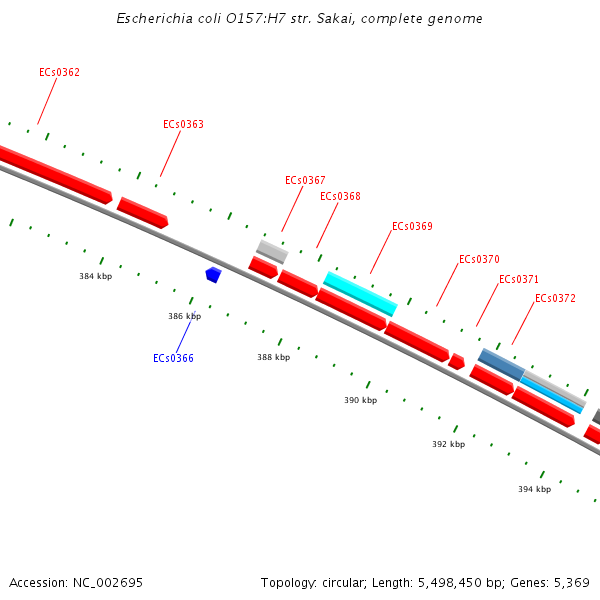 Escherichia coli O157:H7 str. Sakai, complete genome

ECs0362

ECs0363

ECs0367

ECs0368

ECs0369

ECs0370

ECs0371

ECs0372

384 kbp

386 kbp

ECs0366

388 kbp

390 kbp

392 kbp

394 kbp

Accession: NC_002695

Topology: circular; Length: 5,498,450 bp; Genes: 5,369